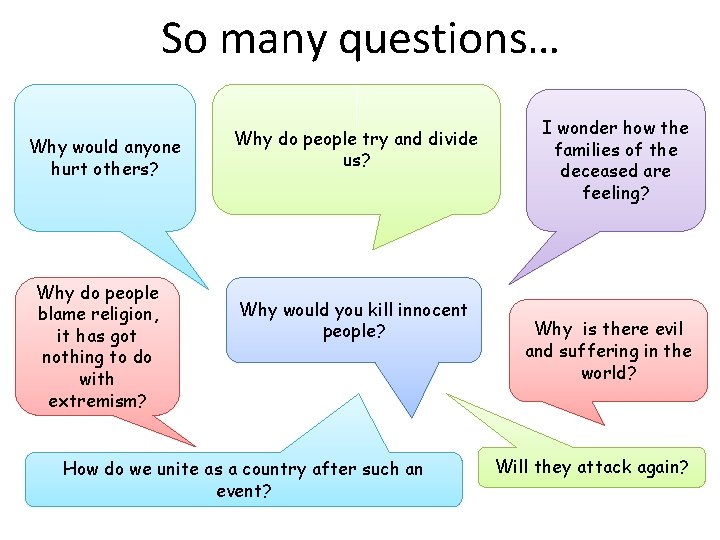 So many questions…

Why would anyone hurt others?

Why do people try and divide us?

I wonder how the families of the deceased are feeling?

Why do people blame religion, it has got nothing to do with extremism?

Why would you kill innocent people?

Why is there evil and suffering in the world?

How do we unite as a country after such an event?

Will they attack again?